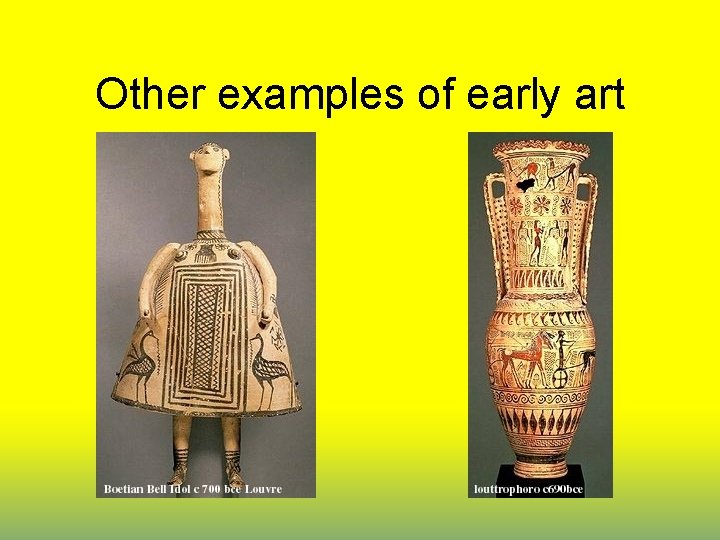 Other examples of early art

Boetian Bell Idol c 700 bce Louvre

louttrophoro c690bce